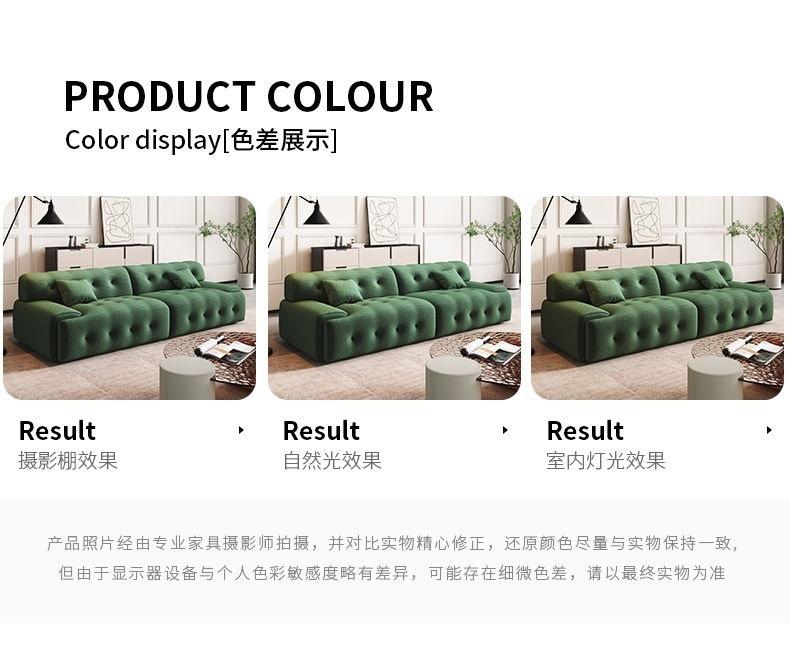 PRODUCT COLOUR
Color display[色差展示]

Result
摄影棚效果

Result
自然光效果

Result
室内灯光效果

产品照片经由专业家具摄影师拍摄，并对比实物精心修正，还原颜色尽量与实物保持一致，但由于显示器设备与个人色彩敏感度略有差异，可能存在细微色差，请以最终实物为准